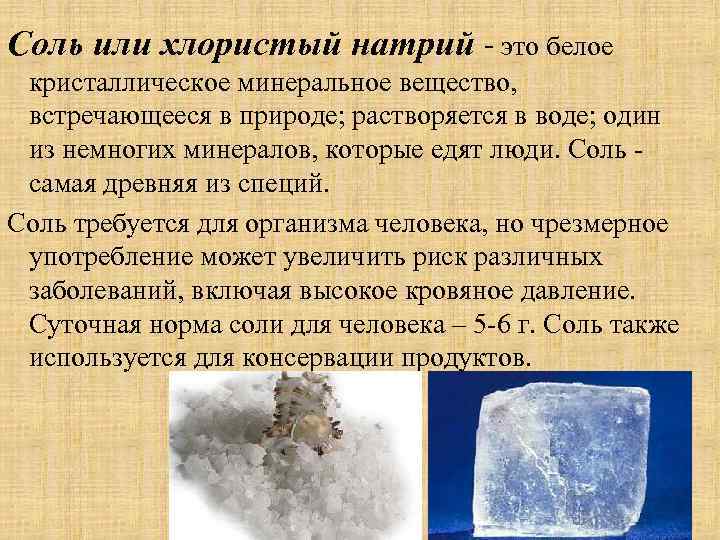 Соль или хлористый натрий - это белое кристаллическое минеральное вещество, встречающееся в природе; растворяется в воде; один из немногих минералов, которые едят люди. Соль - самая древняя из специй.

Соль требуется для организма человека, но чрезмерное употребление может увеличить риск различных заболеваний, включая высокое кровяное давление. Суточная норма соли для человека – 5-6 г. Соль также используется для консервации продуктов.